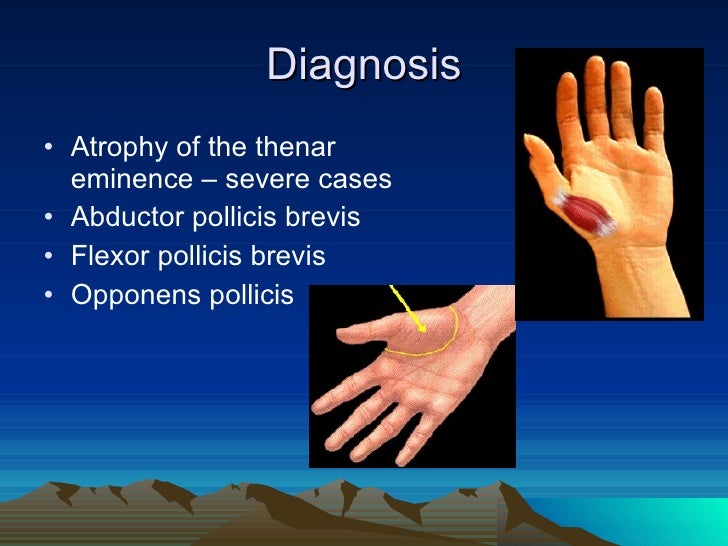 Diagnosis

• Atrophy of the thenar eminence – severe cases
• Abductor pollicis brevis
• Flexor pollicis brevis
• Opponens pollicis